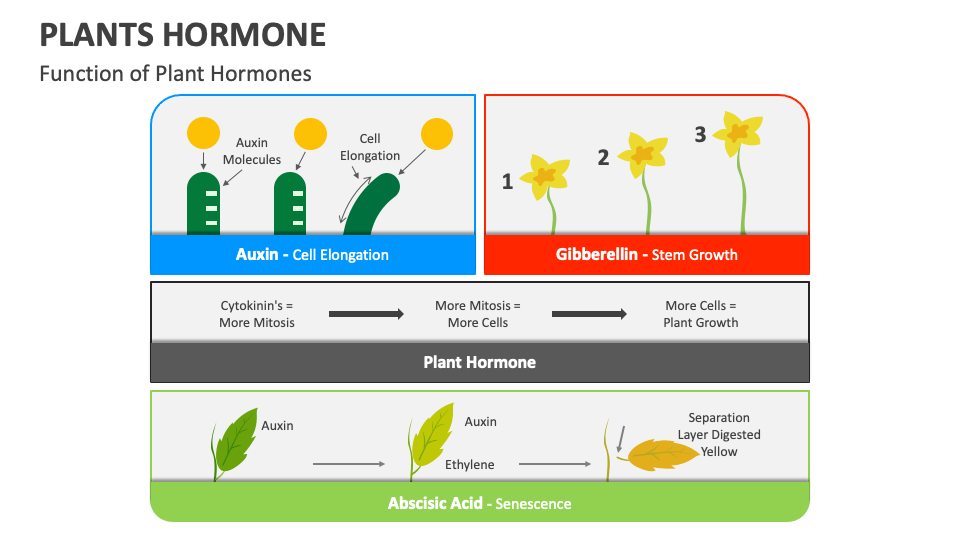 PLANTS HORMONE
Function of Plant Hormones

Auxin Molecules
Cell Elongation
Auxin - Cell Elongation

1
2
3
Gibberellin - Stem Growth

Cytokinin's = More Mitosis
More Mitosis = More Cells
More Cells = Plant Growth
Plant Hormone

Auxin
Auxin
Ethylene
Separation Layer Digested Yellow
Abscisic Acid - Senescence